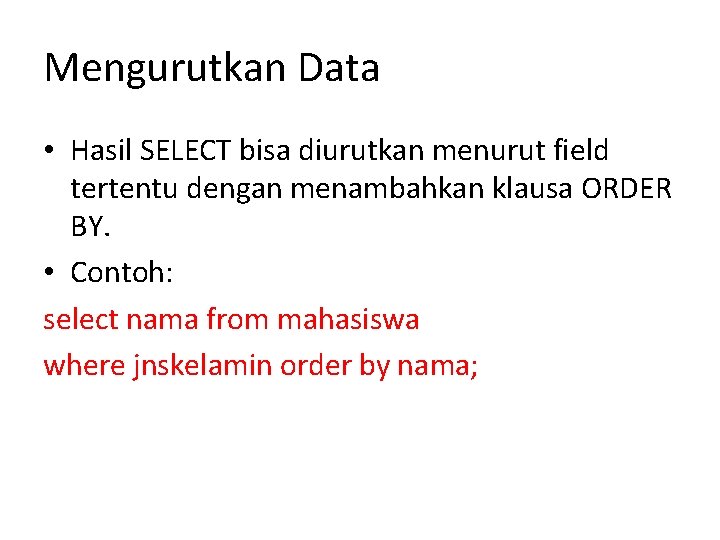 Mengurutkan Data

• Hasil SELECT bisa diurutkan menurut field tertentu dengan menambahkan klausa ORDER BY.

• Contoh:

select nama from mahasiswa

where jnskelamin order by nama;